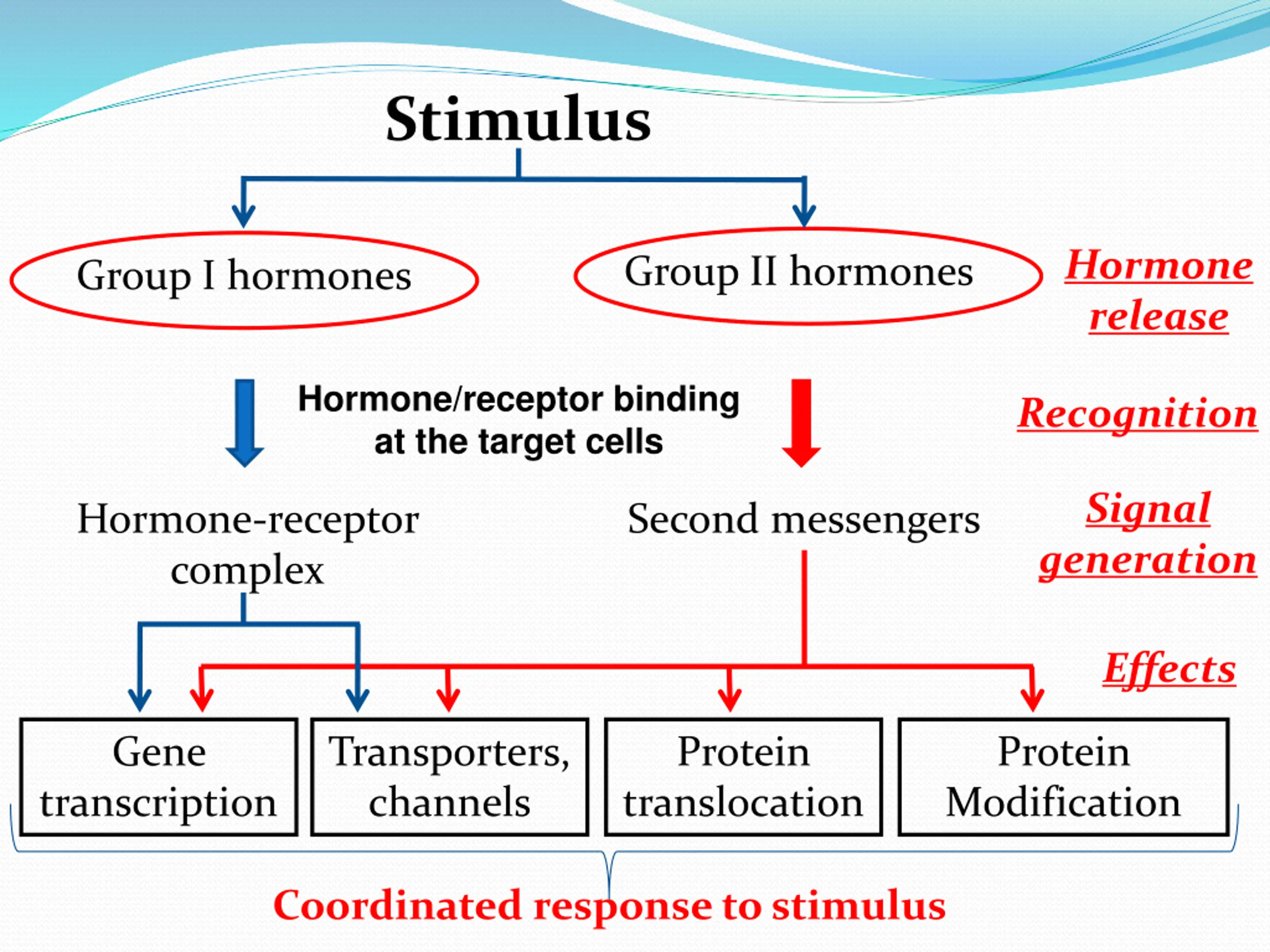 Stimulus

Group I hormones

Group II hormones

Hormone release

Hormone/receptor binding at the target cells

Recognition

Hormone-receptor complex

Second messengers

Signal generation

Effects

Gene transcription

Transporters, channels

Protein translocation

Protein Modification

Coordinated response to stimulus